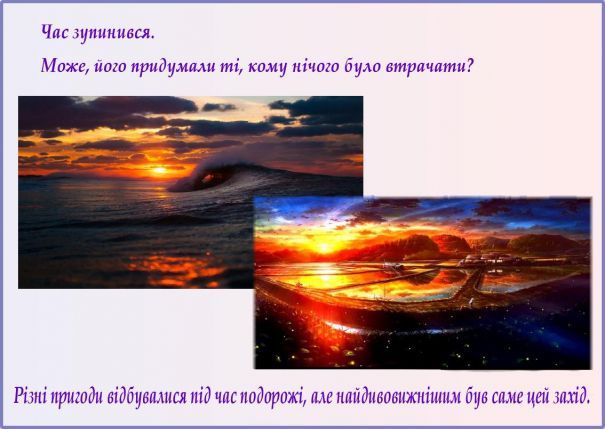 Час зупинився.

Може, його придумали ті, кому нічого було втрачати?

Різні пригоди відбувалися під час подорожі, але найдивовижнішим був саме цей захід.